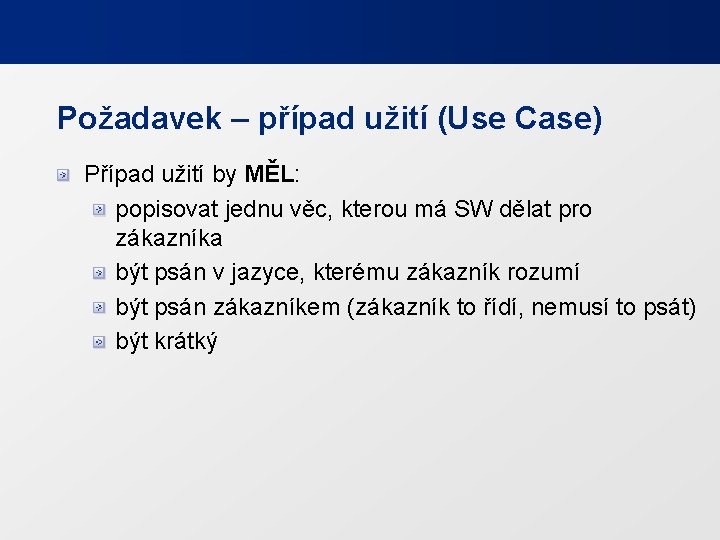 Požadavek – případ užití (Use Case)

Případ užití by MĚL:

popisovat jednu věc, kterou má SW dělat pro zákazníka

být psán v jazyce, kterému zákazník rozumí

být psán zákazníkem (zákazník to řídí, nemusí to psát)

být krátký